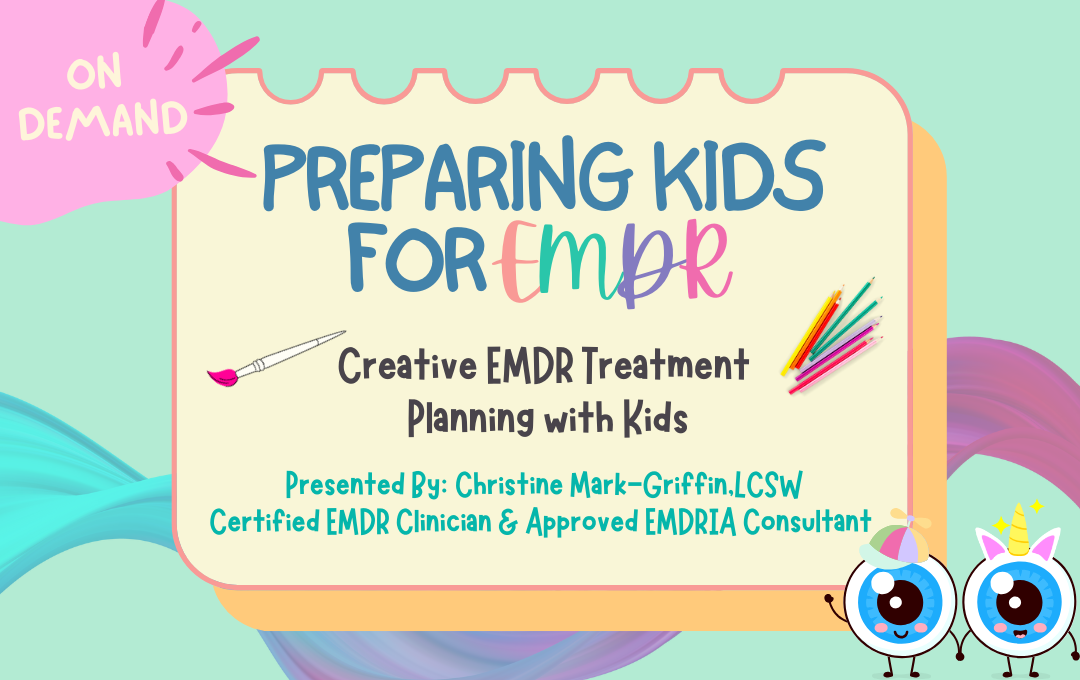 ON DEMAND

PREPARING KIDS FOR EMDR

Creative EMDR Treatment Planning with Kids

Presented By: Christine Mark-Griffin,LCSW
Certified EMDR Clinician & Approved EMDRIA Consultant